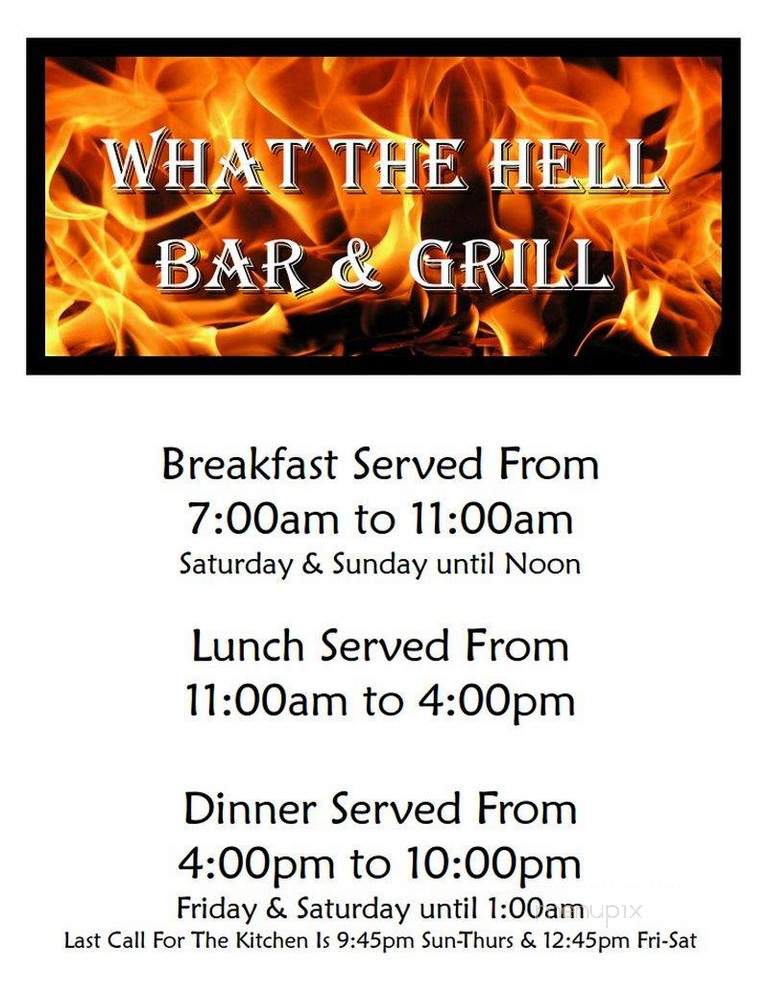 WHAT THE HELL
BAR & GRILL

Breakfast Served From
7:00am to 11:00am
Saturday & Sunday until Noon

Lunch Served From
11:00am to 4:00pm

Dinner Served From
4:00pm to 10:00pm
Friday & Saturday until 1:00am
Last Call For The Kitchen Is 9:45pm Sun-Thurs & 12:45pm Fri-Sat

menupix